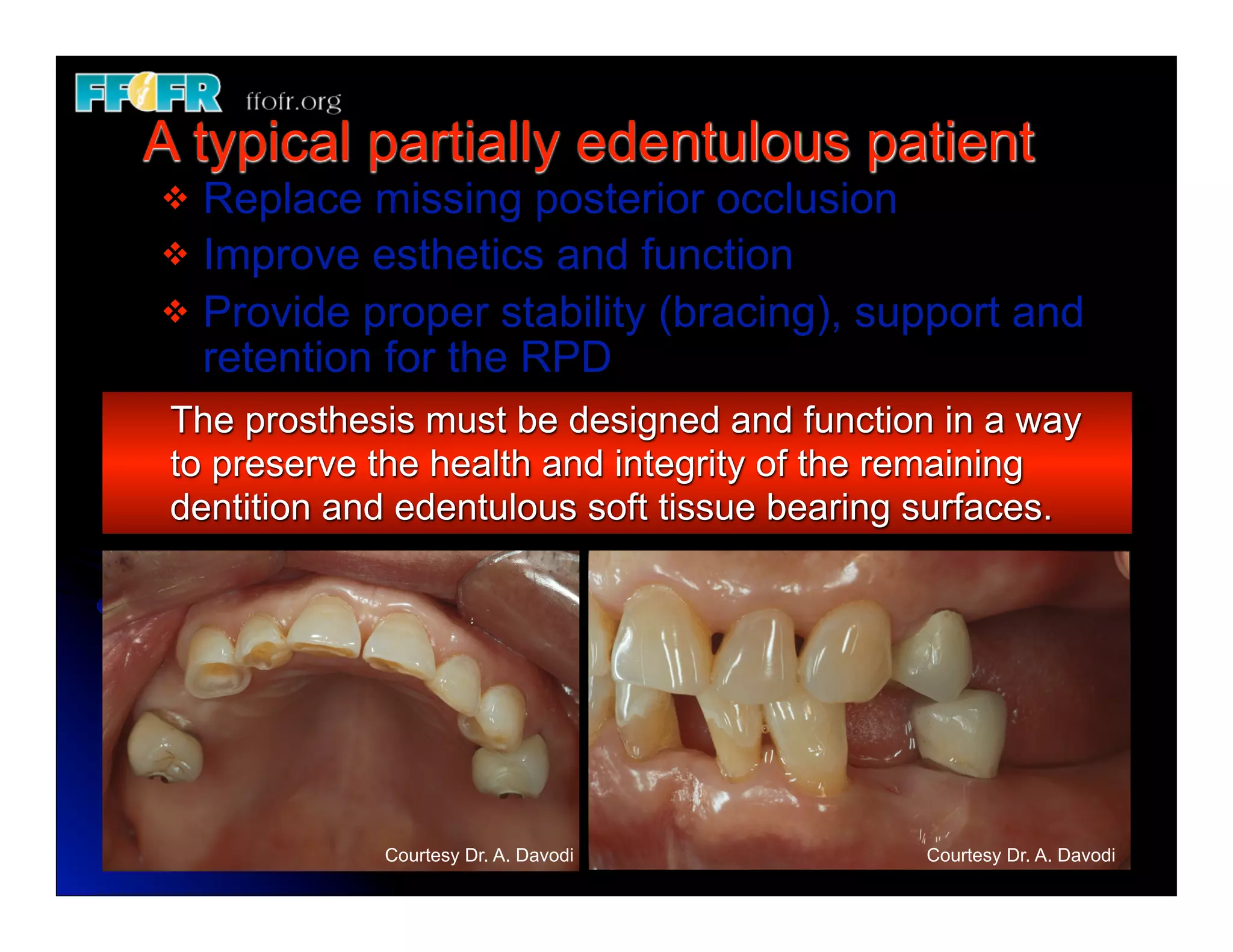 FFOFR ffofr.org

A typical partially edentulous patient

❖ Replace missing posterior occlusion
❖ Improve esthetics and function
❖ Provide proper stability (bracing), support and retention for the RPD

The prosthesis must be designed and function in a way to preserve the health and integrity of the remaining dentition and edentulous soft tissue bearing surfaces.

Courtesy Dr. A. Davodi

Courtesy Dr. A. Davodi